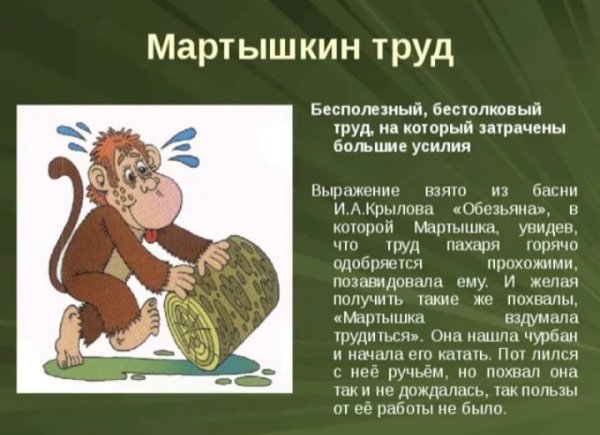 Мартышкин труд

Бесполезный, бестолковый труд, на который затрачены большие усилия

Выражение взято из басни И.А.Крылова «Обезьяна», в которой Мартышка, увидев, что труд пахаря горячо одобряется прохожими, позавидовала ему. И желая получить такие же похвалы, «Мартышка вздумала трудиться». Она нашла чурбан и начала его катать. Пот лился с неё ручьём, но похвал она так и не дождалась, так пользы от её работы не было.